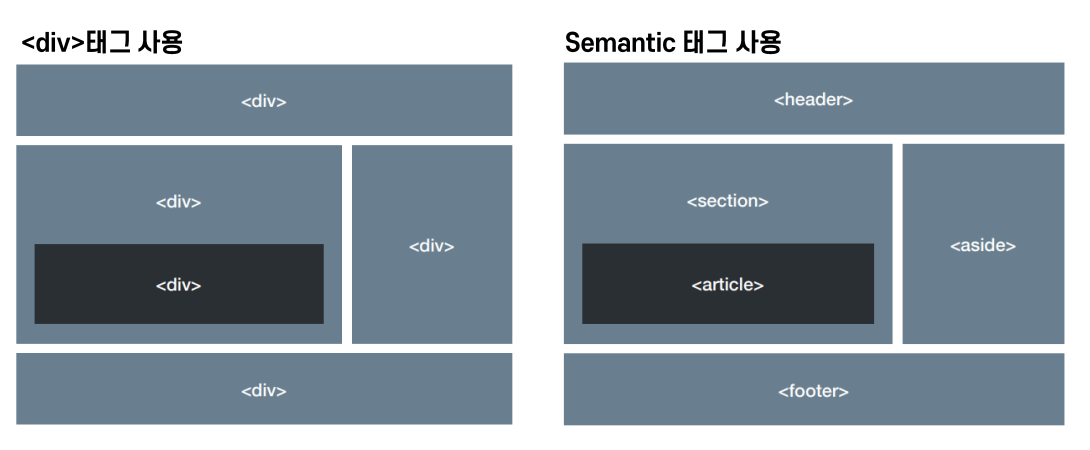 <div>태그 사용

<div>

<div>

<div>

<div>

<div>

Semantic 태그 사용

<header>

<section>

<article>

<aside>

<footer>